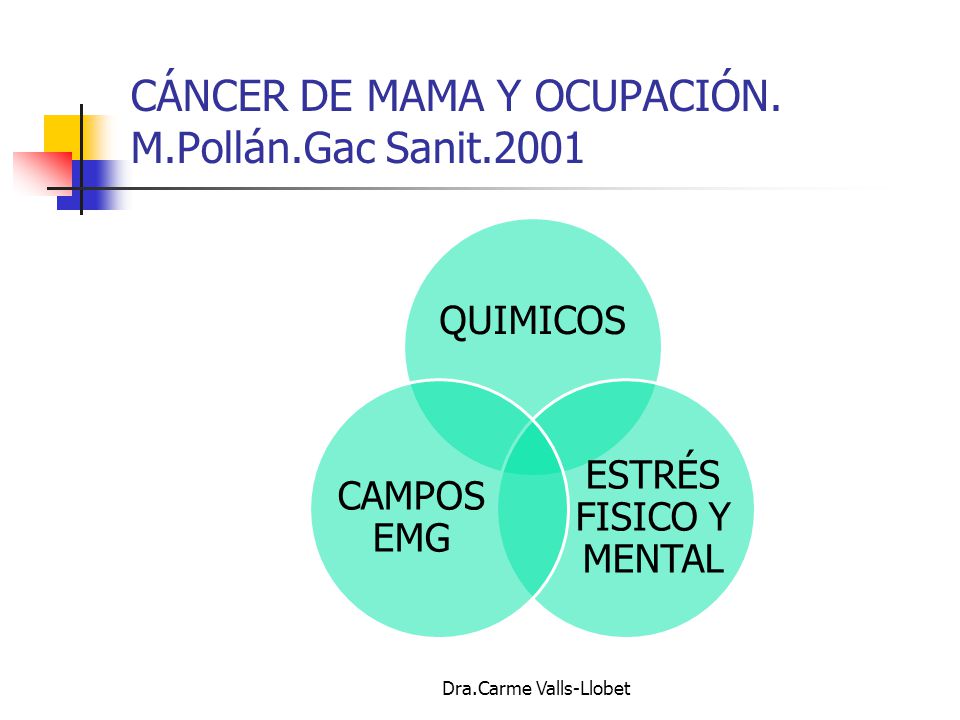 CÁNCER DE MAMA Y OCUPACIÓN. M.Pollán.Gac Sanit.2001

QUIMICOS

CAMPOS EMG

ESTRÉS FISICO Y MENTAL

Dra.Carme Valls-Llobet